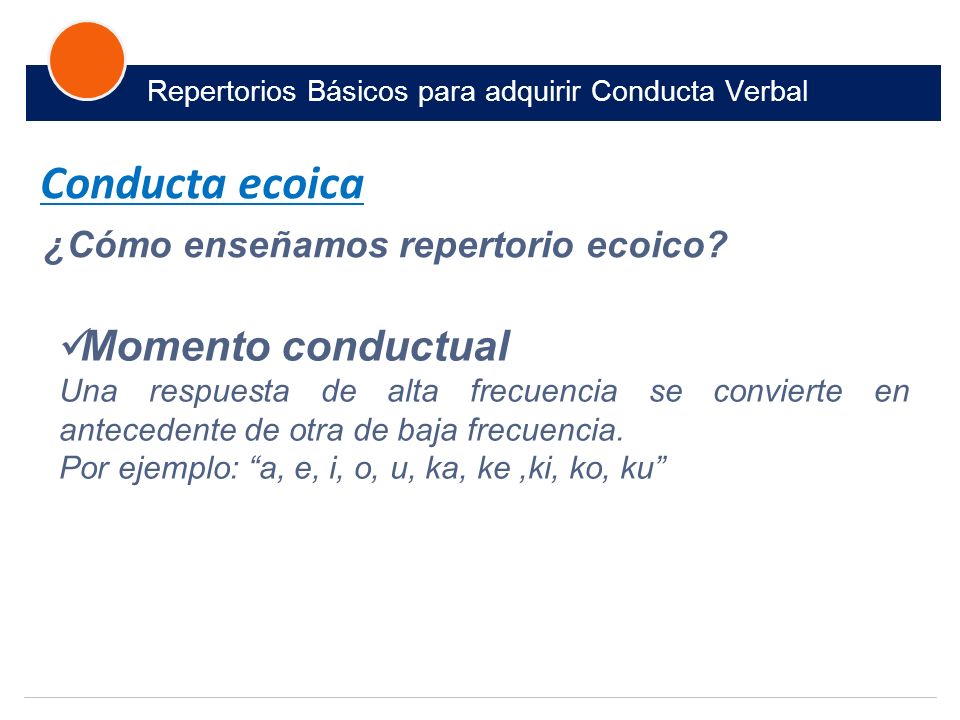 Repertorios Básicos para adquirir Conducta Verbal

Conducta ecoica

¿Cómo enseñamos repertorio ecoico?

✓Momento conductual

Una respuesta de alta frecuencia se convierte en antecedente de otra de baja frecuencia.
Por ejemplo: “a, e, i, o, u, ka, ke ,ki, ko, ku”